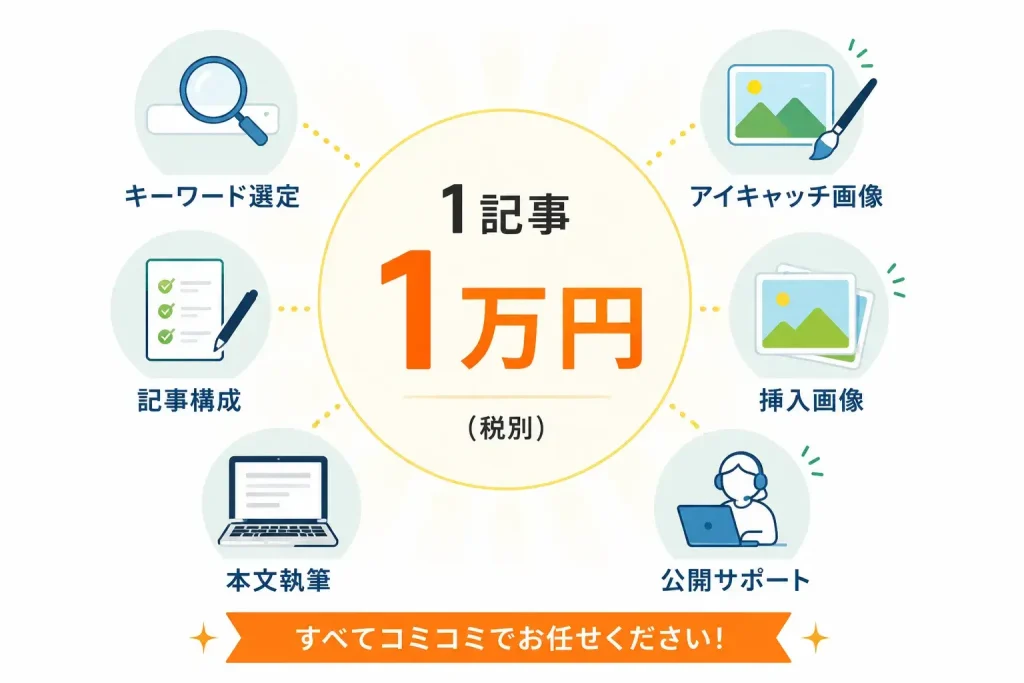 キーワード選定

記事構成

本文執筆

1記事

1万円

（税別）

アイキャッチ画像

挿入画像

公開サポート

すべてコミコミでお任せください！